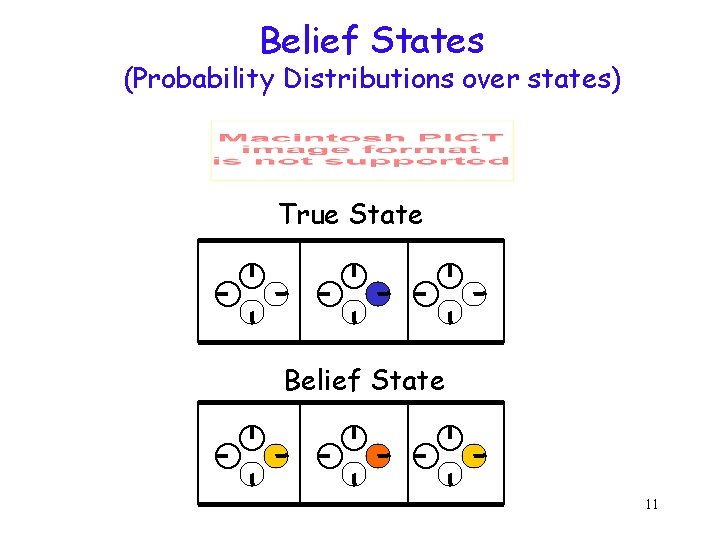 Belief States
(Probability Distributions over states)

Macintosh PICT image format is not supported

True State

Belief State

11